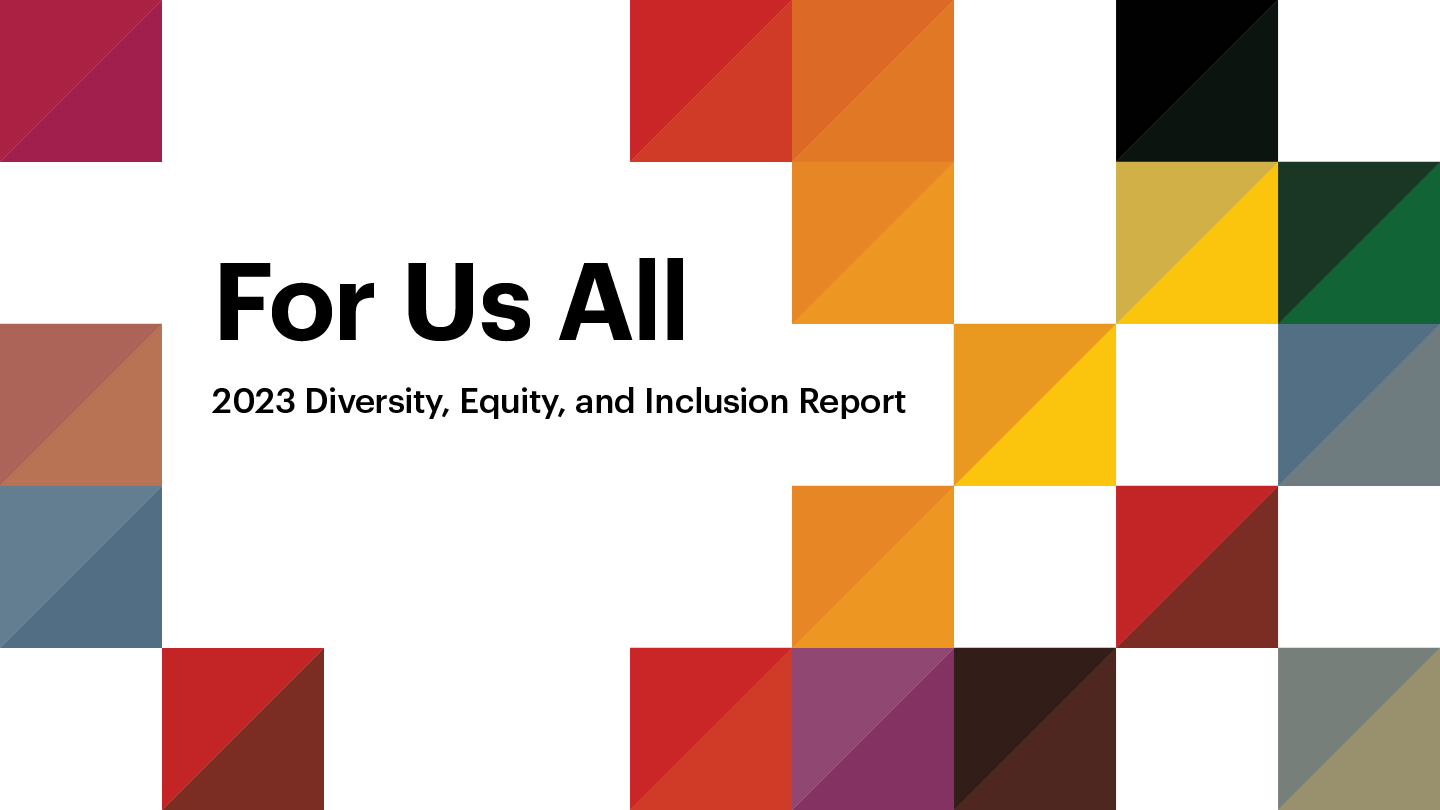 For Us All

2023 Diversity, Equity, and Inclusion Report